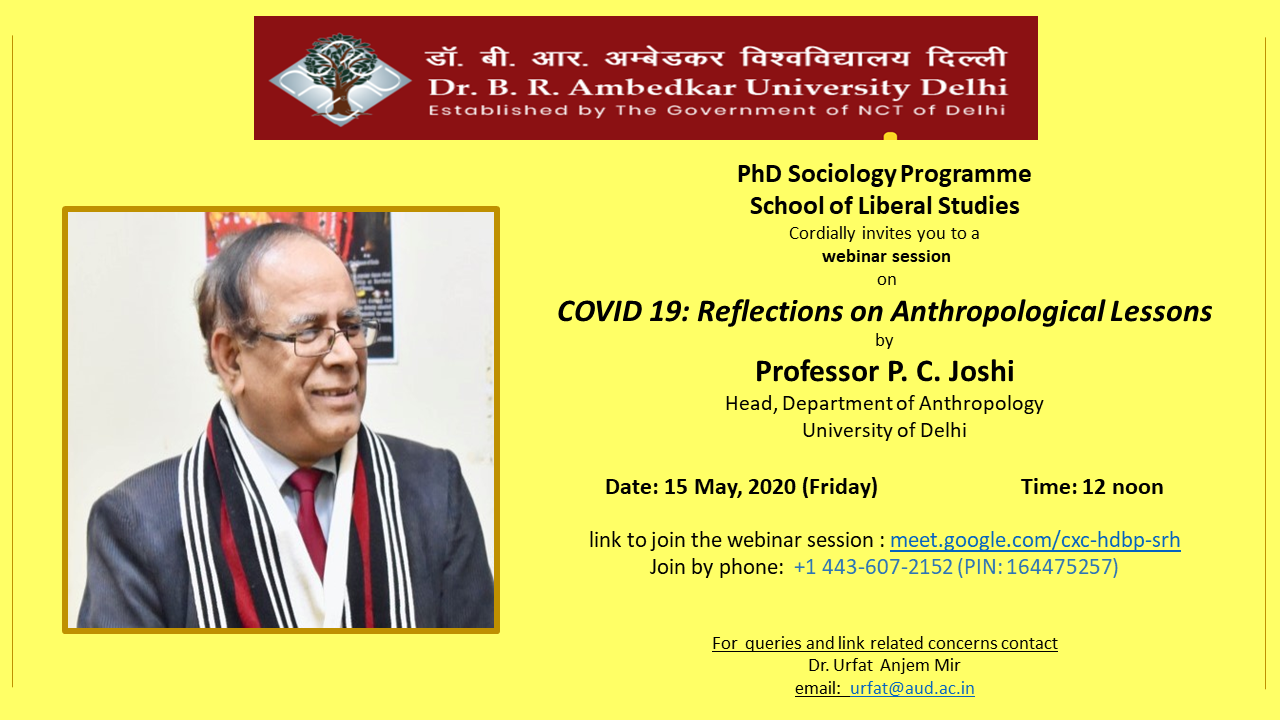 डॉ. बी. आर. अम्बेडकर विश्वविद्यालय दिल्ली
Dr. B. R. Ambedkar University Delhi
Established by The Government of NCT of Delhi

PhD Sociology Programme
School of Liberal Studies
Cordially invites you to a
webinar session
on
COVID 19: Reflections on Anthropological Lessons
by
Professor P. C. Joshi
Head, Department of Anthropology
University of Delhi

Date: 15 May, 2020 (Friday) Time: 12 noon

link to join the webinar session : meet.google.com/cxc-hdbp-srh
Join by phone: +1 443-607-2152 (PIN: 164475257)

For queries and link related concerns contact
Dr. Urfat Anjem Mir
email: urfat@aud.ac.in